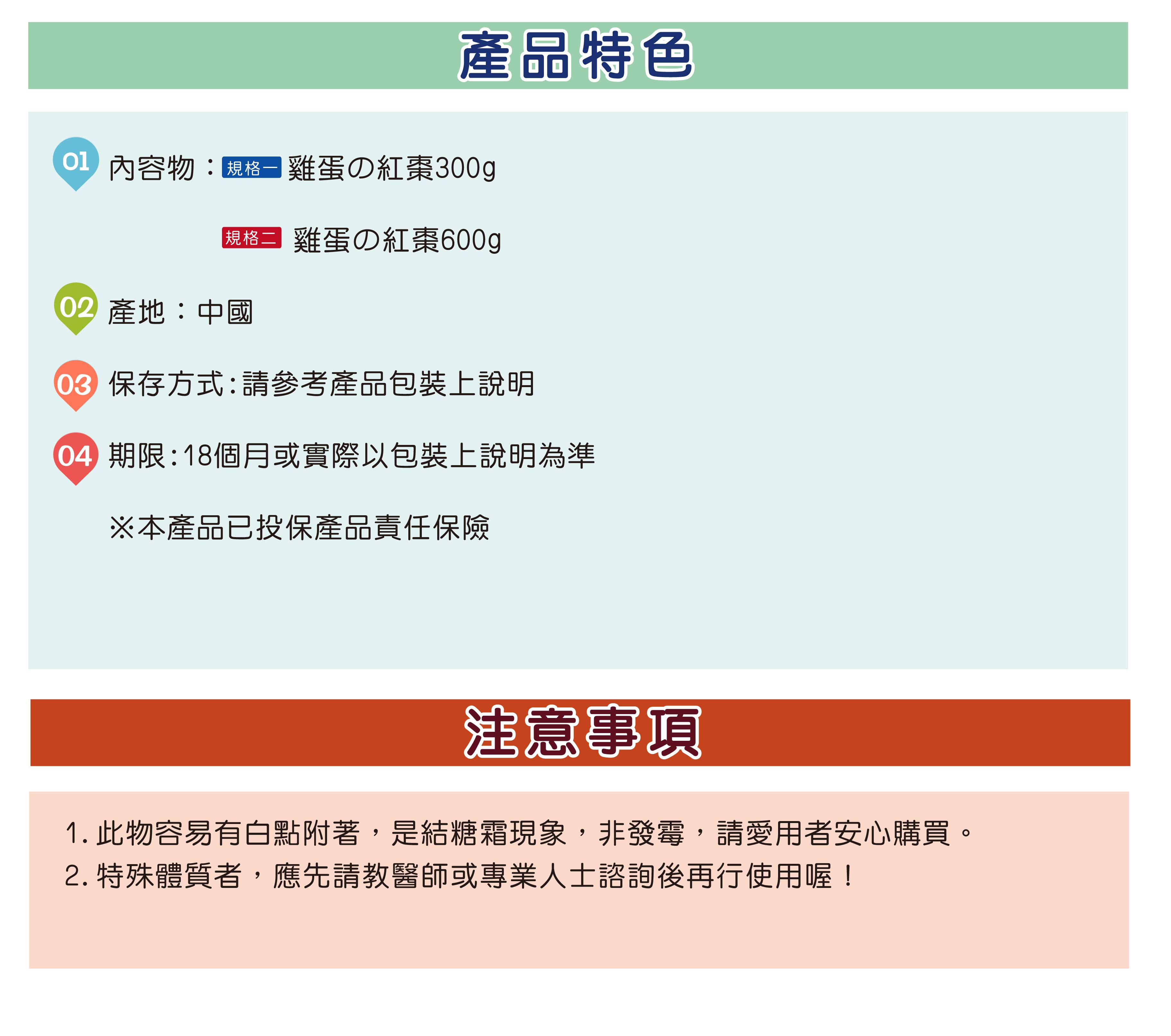 產品特色

01 內容物：規格一 雞蛋の紅棗300g

規格二 雞蛋の紅棗600g

02 產地：中國

03 保存方式:請參考產品包裝上說明

04 期限:18個月或實際以包裝上說明為準

※本產品已投保產品責任保險

注意事項

1. 此物容易有白點附著，是結糖霜現象，非發霉，請愛用者安心購買。
2. 特殊體質者，應先請教醫師或專業人士諮詢後再行使用喔！